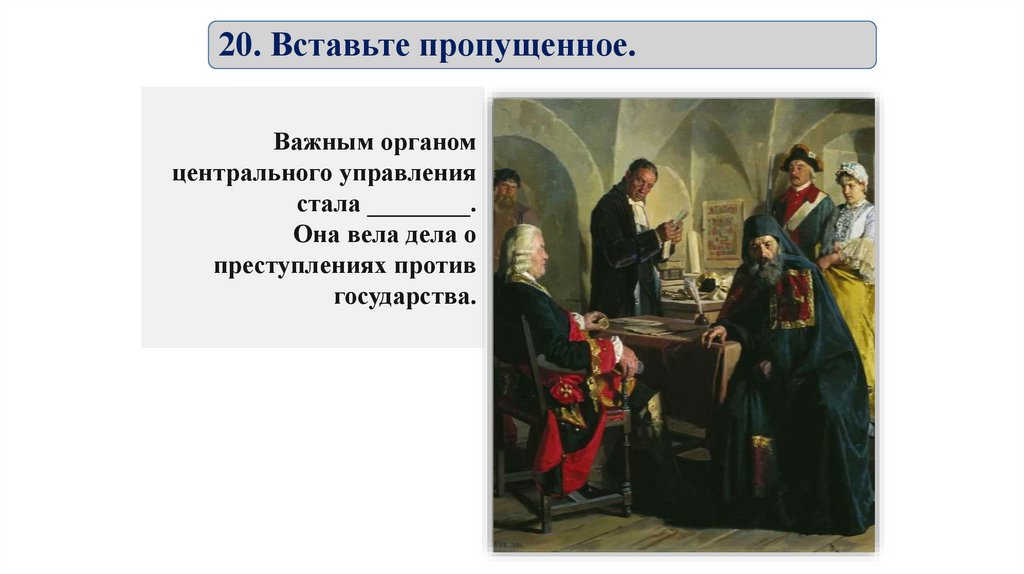 20. Вставьте пропущенное.

Важным органом центрального управления стала ________. Она вела дела о преступлениях против государства.